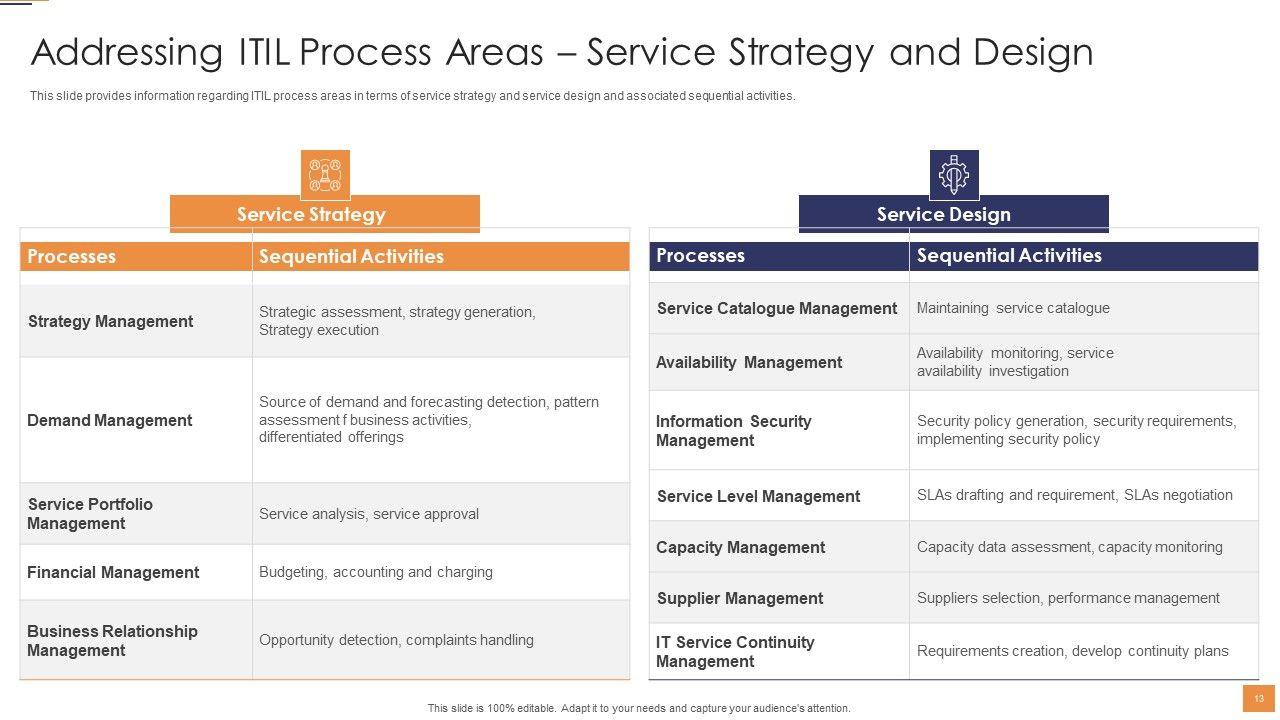 Addressing ITIL Process Areas – Service Strategy and Design

This slide provides information regarding ITIL process areas in terms of service strategy and service design and associated sequential activities.

Service Strategy

| Processes | Sequential Activities |
|---|---|
| Strategy Management | Strategic assessment, strategy generation, Strategy execution |
| Demand Management | Source of demand and forecasting detection, pattern assessment f business activities, differentiated offerings |
| Service Portfolio Management | Service analysis, service approval |
| Financial Management | Budgeting, accounting and charging |
| Business Relationship Management | Opportunity detection, complaints handling |

Service Design

| Processes | Sequential Activities |
|---|---|
| Service Catalogue Management | Maintaining service catalogue |
| Availability Management | Availability monitoring, service availability investigation |
| Information Security Management | Security policy generation, security requirements, implementing security policy |
| Service Level Management | SLAs drafting and requirement, SLAs negotiation |
| Capacity Management | Capacity data assessment, capacity monitoring |
| Supplier Management | Suppliers selection, performance management |
| IT Service Continuity Management | Requirements creation, develop continuity plans |

This slide is 100% editable. Adapt it to your needs and capture your audience's attention.

13